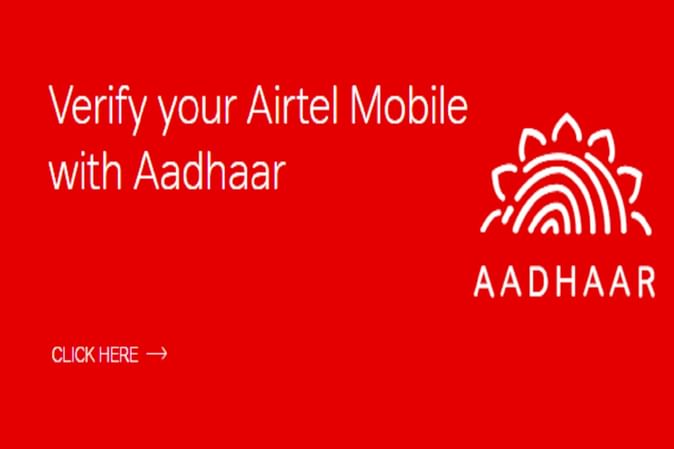 Verify your Airtel Mobile with Aadhaar

AADHAAR

CLICK HERE →